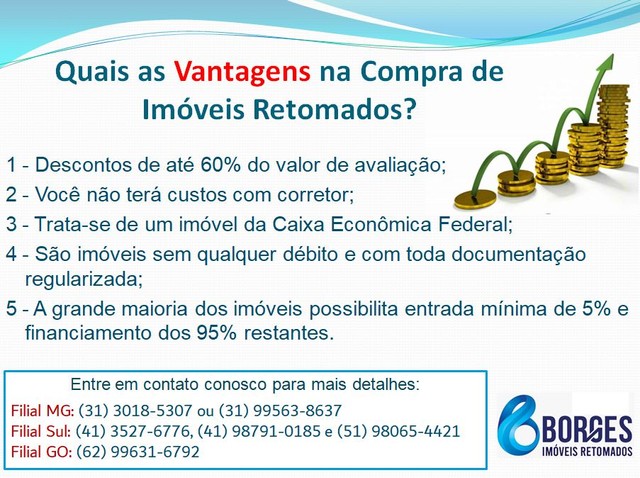 Quais as Vantagens na Compra de Imóveis Retomados?

1 - Descontos de até 60% do valor de avaliação;

2 - Você não terá custos com corretor;

3 - Trata-se de um imóvel da Caixa Econômica Federal;

4 - São imóveis sem qualquer débito e com toda documentação regularizada;

5 - A grande maioria dos imóveis possibilita entrada mínima de 5% e financiamento dos 95% restantes.

Entre em contato conosco para mais detalhes:
Filial MG: (31) 3018-5307 ou (31) 99563-8637
Filial Sul: (41) 3527-6776, (41) 98791-0185 e (51) 98065-4421
Filial GO: (62) 99631-6792

BORGES
IMÓVEIS RETOMADOS